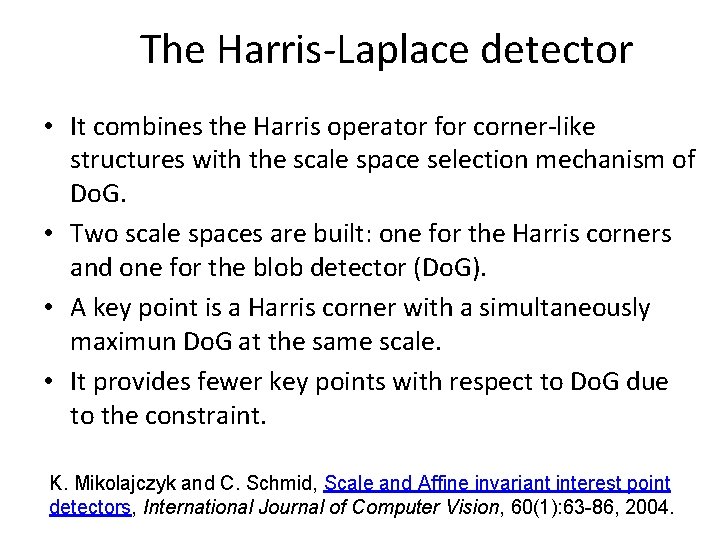 The Harris-Laplace detector

• It combines the Harris operator for corner-like structures with the scale space selection mechanism of DoG.

• Two scale spaces are built: one for the Harris corners and one for the blob detector (DoG).

• A key point is a Harris corner with a simultaneously maximun DoG at the same scale.

• It provides fewer key points with respect to DoG due to the constraint.

K. Mikolajczyk and C. Schmid, Scale and Affine invariant interest point detectors, International Journal of Computer Vision, 60(1):63-86, 2004.